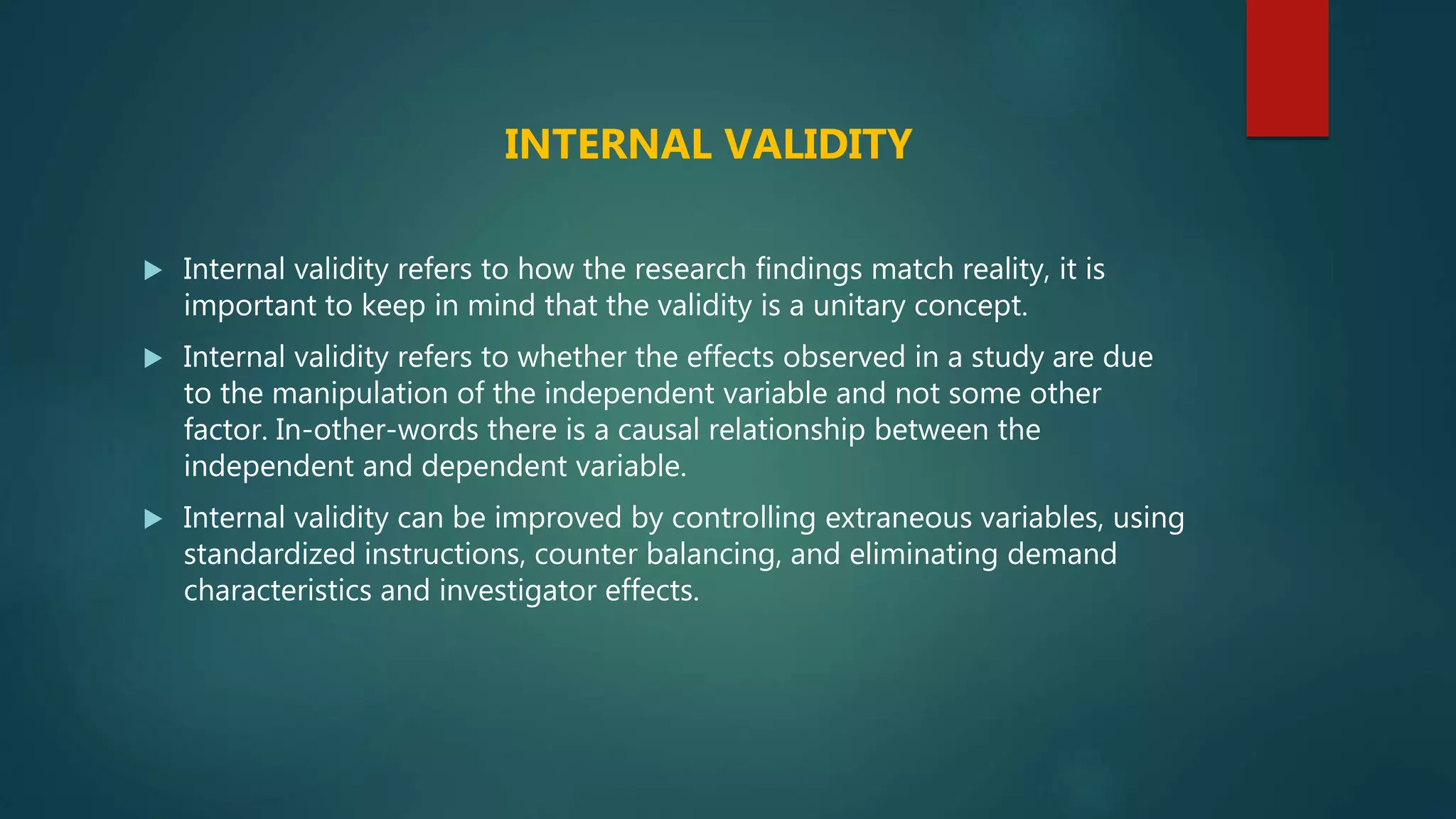 INTERNAL VALIDITY

▶ Internal validity refers to how the research findings match reality, it is important to keep in mind that the validity is a unitary concept.

▶ Internal validity refers to whether the effects observed in a study are due to the manipulation of the independent variable and not some other factor. In-other-words there is a causal relationship between the independent and dependent variable.

▶ Internal validity can be improved by controlling extraneous variables, using standardized instructions, counter balancing, and eliminating demand characteristics and investigator effects.